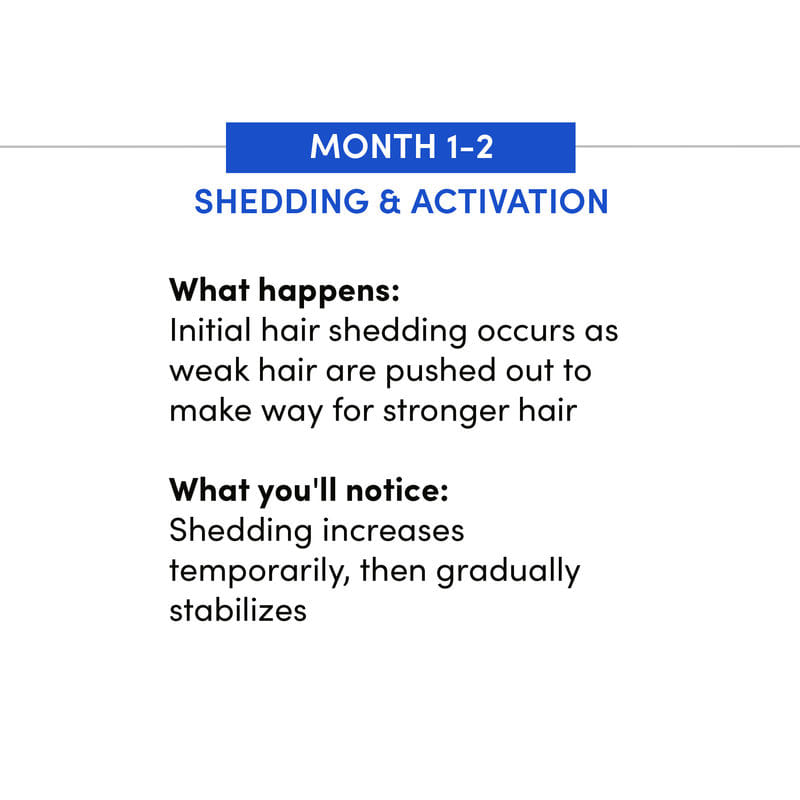 MONTH 1-2

SHEDDING & ACTIVATION

What happens:
Initial hair shedding occurs as weak hair are pushed out to make way for stronger hair

What you'll notice:
Shedding increases temporarily, then gradually stabilizes